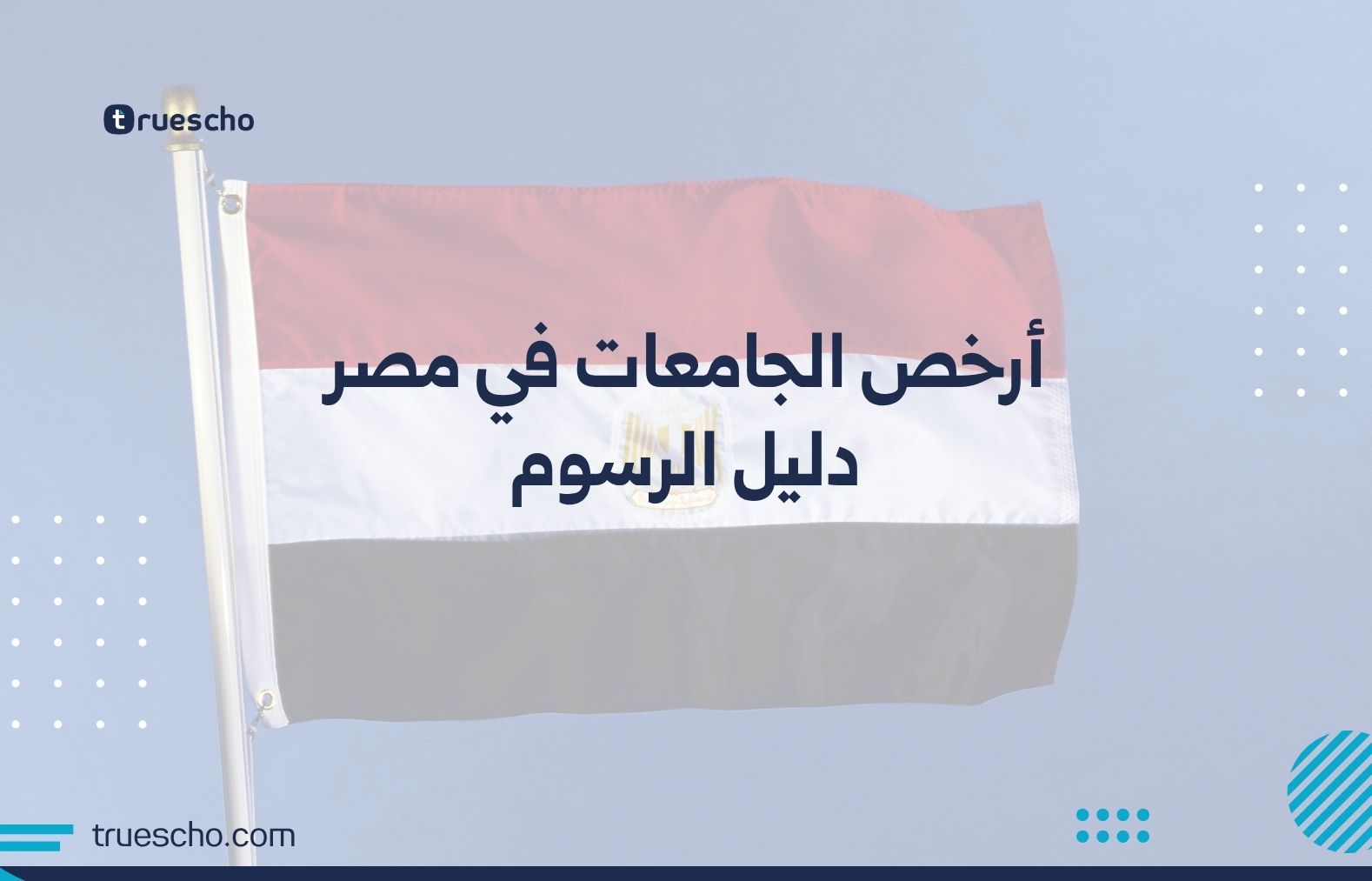 truescho

أرخص الجامعات في مصر
دليل الرسوم

truescho.com